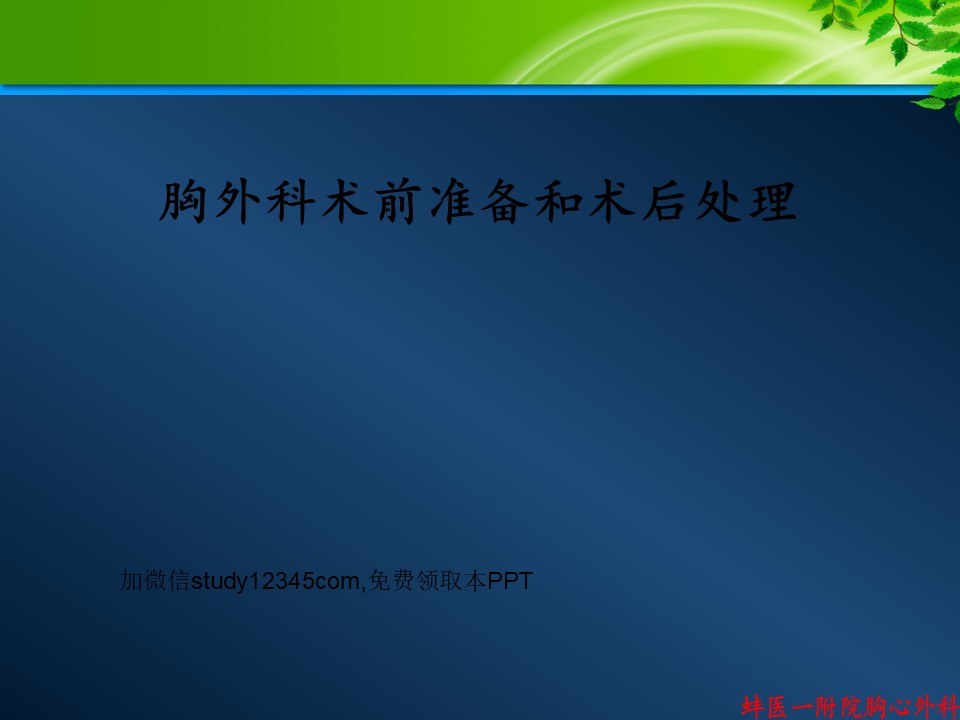 胸外科术前准备和术后处理

加微信study12345com,免费领取本PPT

蚌医一附院胸心外科